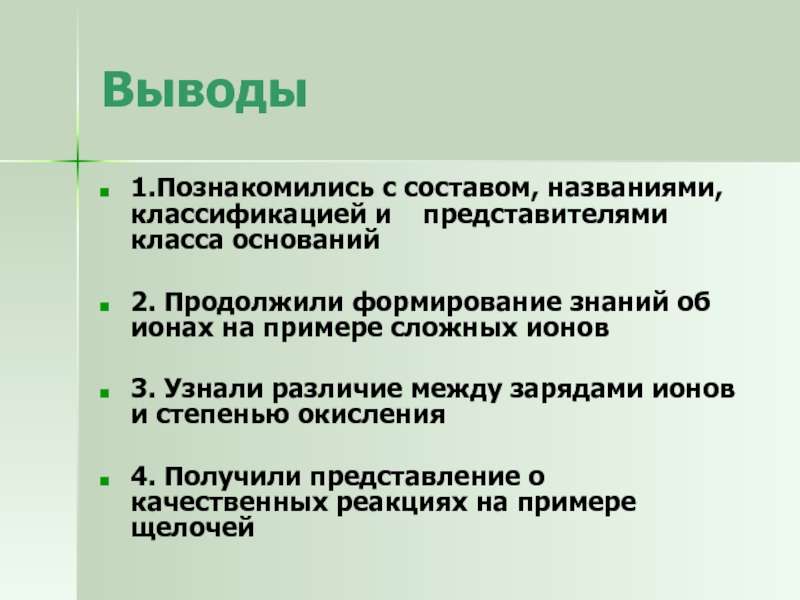 Выводы

1.Познакомились с составом, названиями, классификацией и представителями класса оснований

2. Продолжили формирование знаний об ионах на примере сложных ионов

3. Узнали различие между зарядами ионов и степенью окисления

4. Получили представление о качественных реакциях на примере щелочей